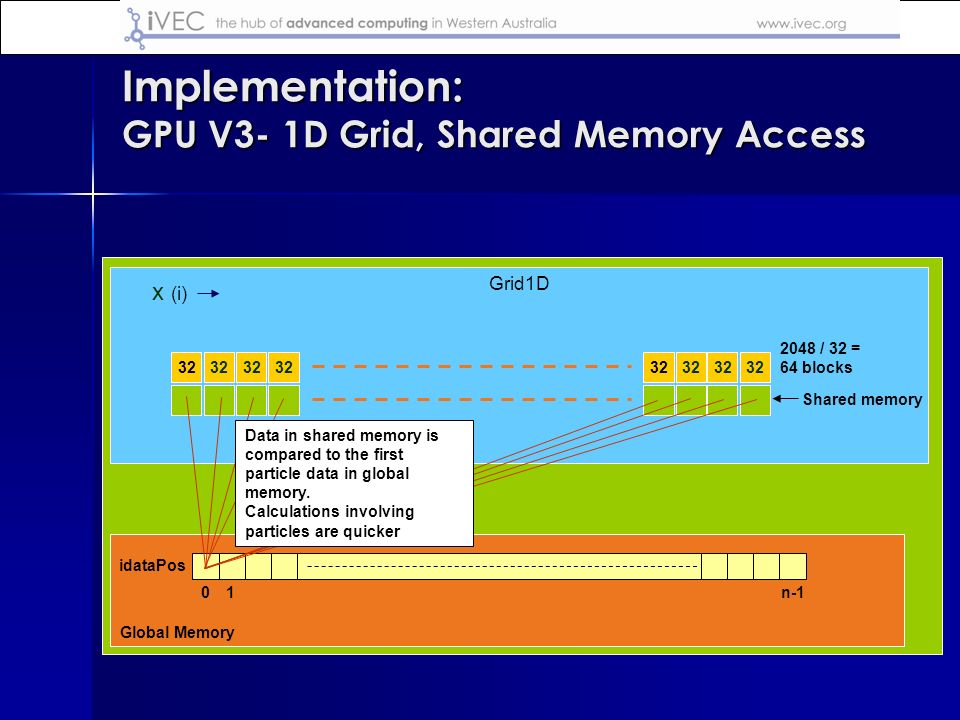 iVEC the hub of advanced computing in Western Australia www.ivec.org

Implementation:
GPU V3- 1D Grid, Shared Memory Access

Grid1D

X (i)

32 32 32 32 32 32 32 32

2048 / 32 = 64 blocks

Shared memory

Data in shared memory is compared to the first particle data in global memory.
Calculations involving particles are quicker

idataPos

0 1

n-1

Global Memory